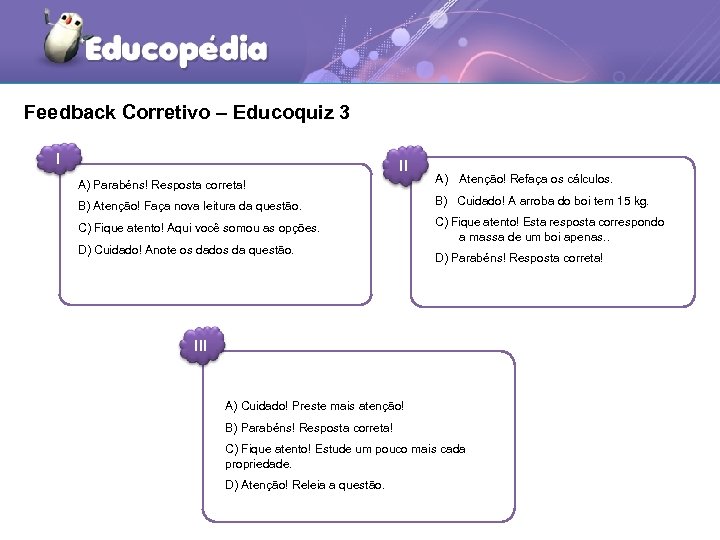 Educopédia

Feedback Corretivo – Educoquiz 3

I

A) Parabéns! Resposta correta!

B) Atenção! Faça nova leitura da questão.

C) Fique atento! Aqui você somou as opções.

D) Cuidado! Anote os dados da questão.

II

A) Atenção! Refaça os cálculos.

B) Cuidado! A arroba do boi tem 15 kg.

C) Fique atento! Esta resposta correspondo a massa de um boi apenas..

D) Parabéns! Resposta correta!

III

A) Cuidado! Preste mais atenção!

B) Parabéns! Resposta correta!

C) Fique atento! Estude um pouco mais cada propriedade.

D) Atenção! Releia a questão.